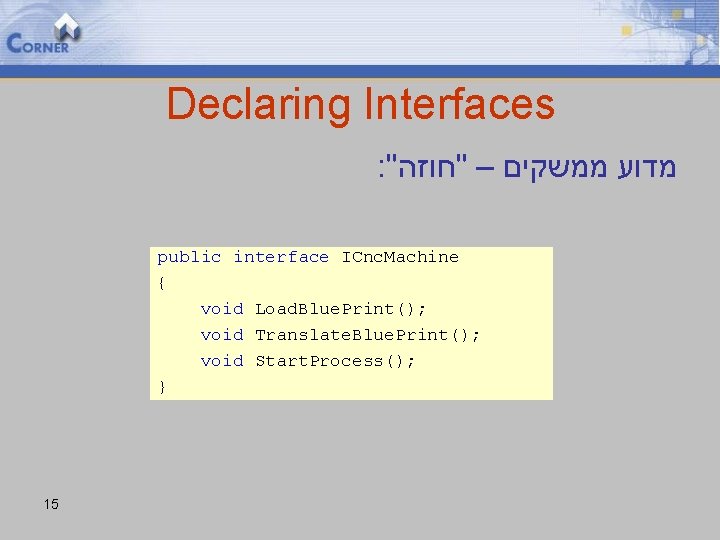 CORNER

Declaring Interfaces

מדוע ממשקים – "חוזה":

public interface ICncMachine
{
    void LoadBluePrint();
    void TranslateBluePrint();
    void StartProcess();
}

15